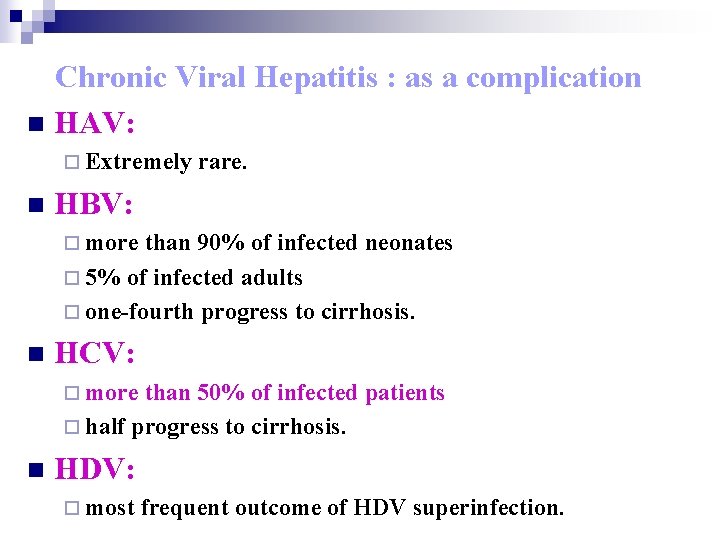 Chronic Viral Hepatitis : as a complication

HAV:
Extremely rare.

HBV:
more than 90% of infected neonates
5% of infected adults
one-fourth progress to cirrhosis.

HCV:
more than 50% of infected patients
half progress to cirrhosis.

HDV:
most frequent outcome of HDV superinfection.